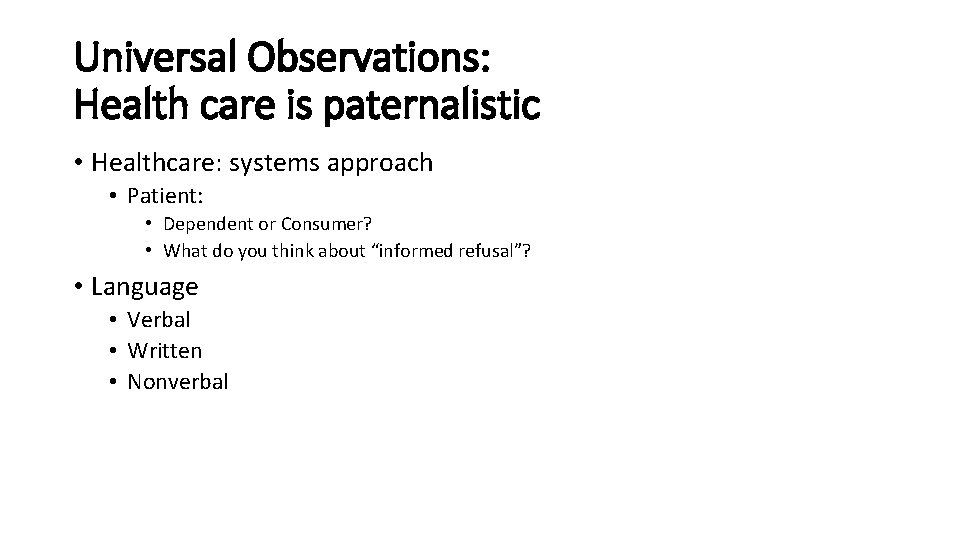 Universal Observations:
Health care is paternalistic

• Healthcare: systems approach
• Patient:
• Dependent or Consumer?
• What do you think about "informed refusal"?

• Language
• Verbal
• Written
• Nonverbal